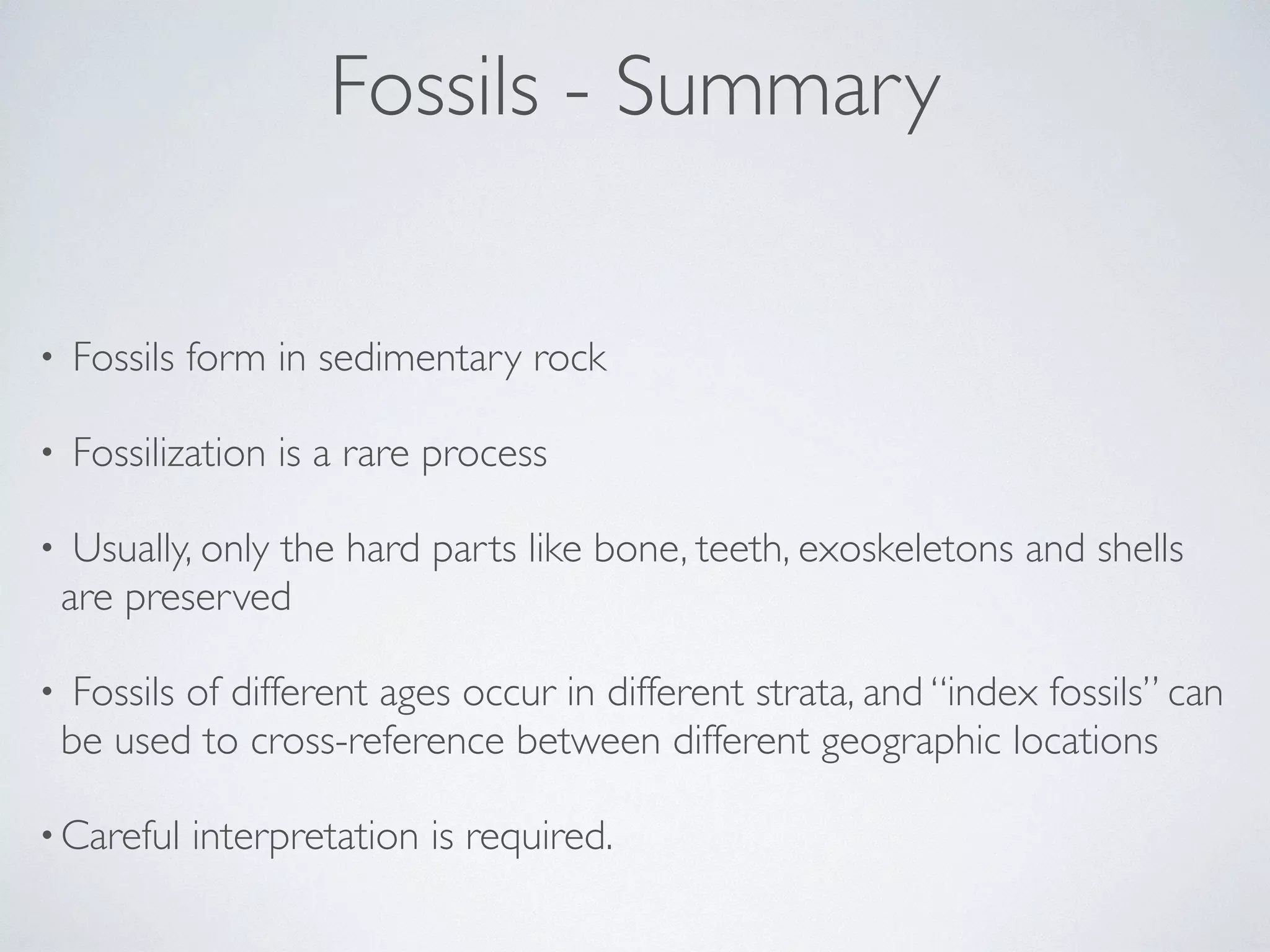 Fossils - Summary

• Fossils form in sedimentary rock

• Fossilization is a rare process

• Usually, only the hard parts like bone, teeth, exoskeletons and shells are preserved

• Fossils of different ages occur in different strata, and “index fossils” can be used to cross-reference between different geographic locations

• Careful interpretation is required.